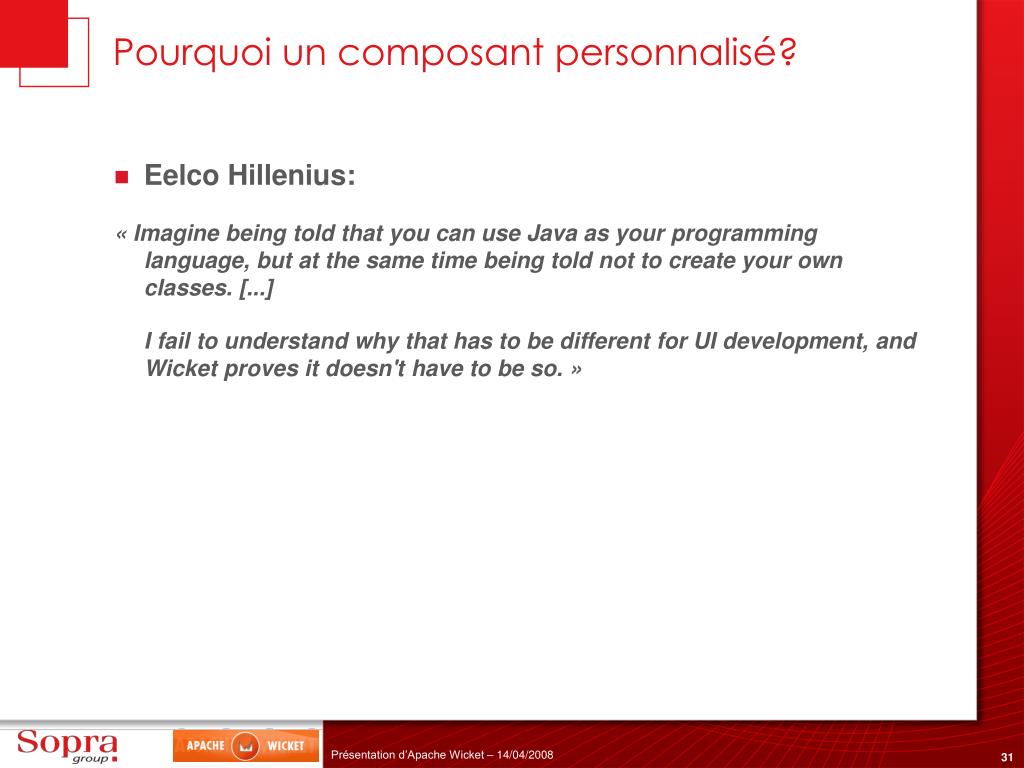 Pourquoi un composant personnalisé?

Eelco Hillenius:

« Imagine being told that you can use Java as your programming language, but at the same time being told not to create your own classes. [...]

I fail to understand why that has to be different for UI development, and Wicket proves it doesn't have to be so. »

Sopra group

APACHE WICKET

Présentation d'Apache Wicket – 14/04/2008

31